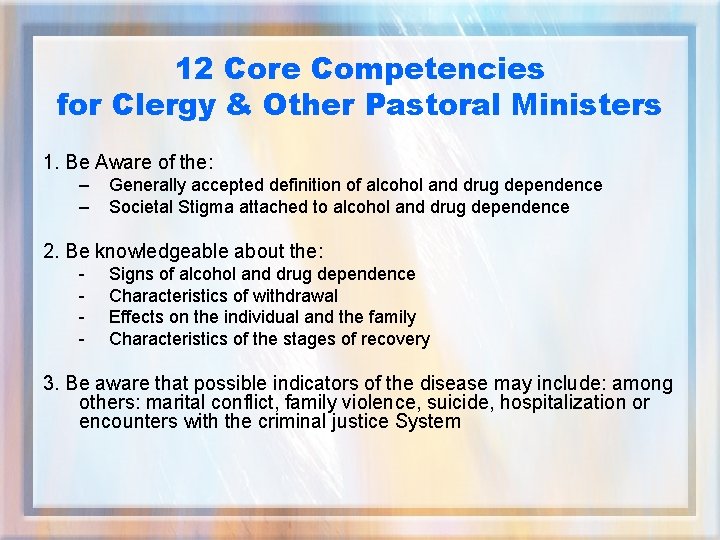 12 Core Competencies
for Clergy & Other Pastoral Ministers

1. Be Aware of the:
– Generally accepted definition of alcohol and drug dependence
– Societal Stigma attached to alcohol and drug dependence

2. Be knowledgeable about the:
- Signs of alcohol and drug dependence
- Characteristics of withdrawal
- Effects on the individual and the family
- Characteristics of the stages of recovery

3. Be aware that possible indicators of the disease may include: among others: marital conflict, family violence, suicide, hospitalization or encounters with the criminal justice System